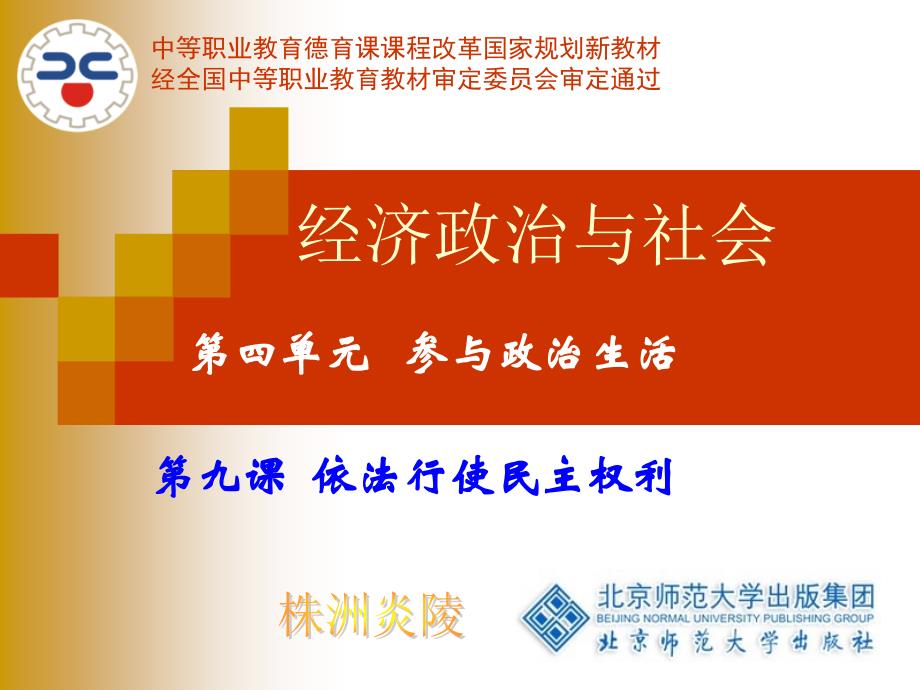 中等职业教育德育课课程改革国家规划新教材
经全国中等职业教育教材审定委员会审定通过

经济政治与社会

第四单元 参与政治生活

第九课 依法行使民主权利

株洲炎陵

北京师范大学出版集团
BEIJING NORMAL UNIVERSITY PUBLISHING GROUP
北京师范大学出版社